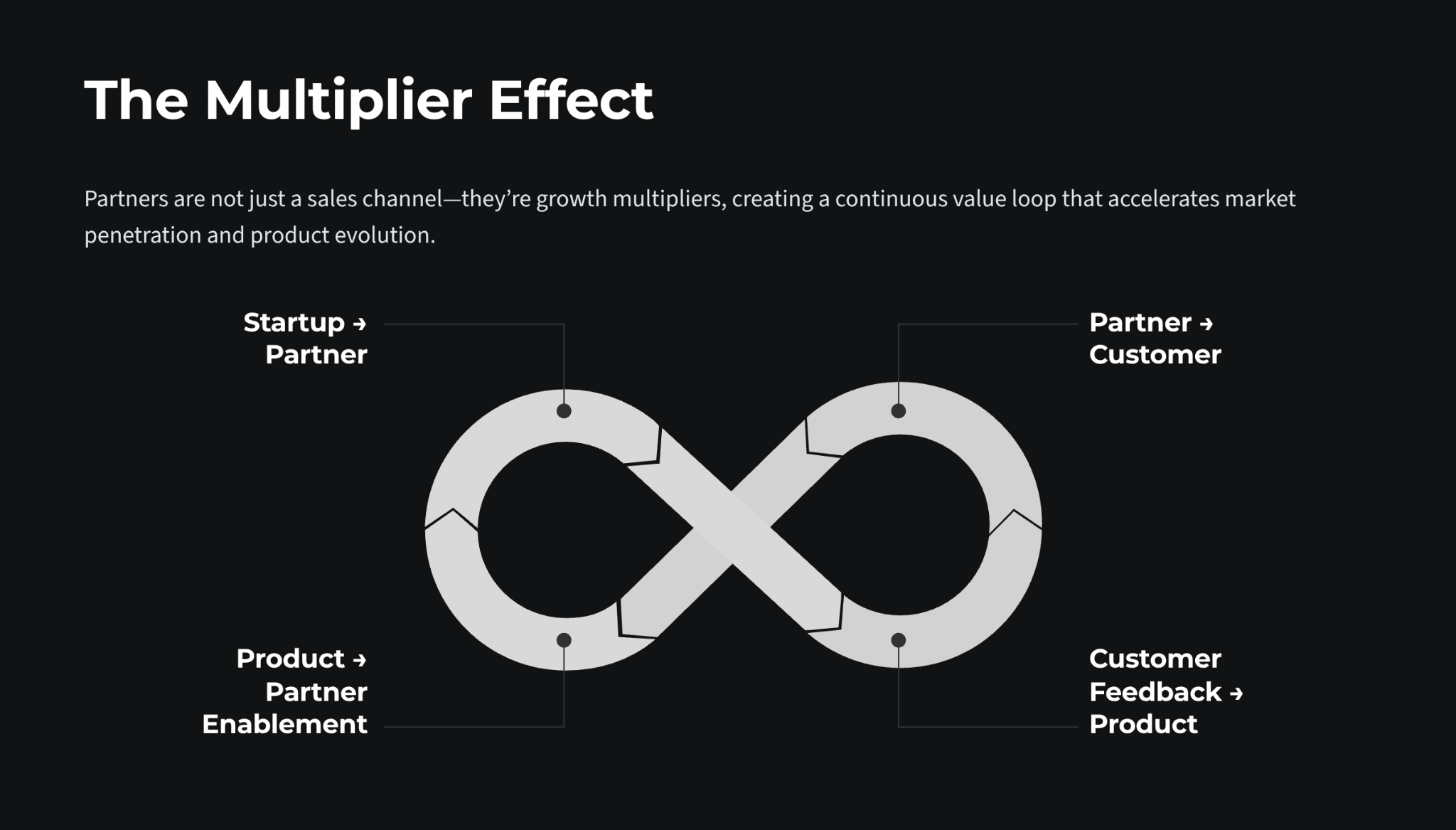 The Multiplier Effect

Partners are not just a sales channel—they're growth multipliers, creating a continuous value loop that accelerates market penetration and product evolution.

Startup → Partner

Partner → Customer

Product → Partner Enablement

Customer Feedback → Product